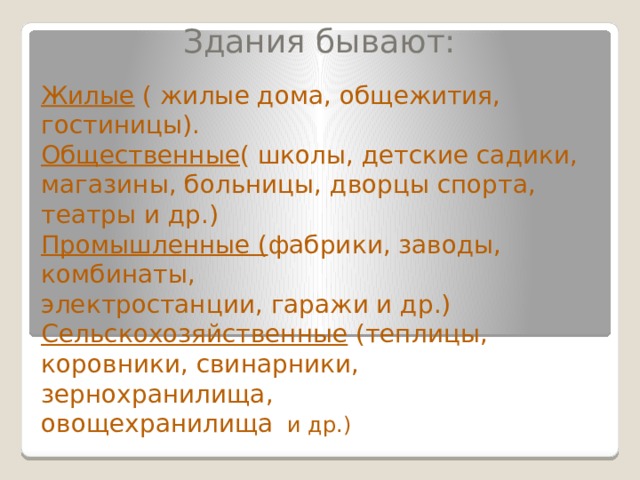 Здания бывают:

Жилые ( жилые дома, общежития, гостиницы).
Общественные( школы, детские садики, магазины, больницы, дворцы спорта, театры и др.)
Промышленные (фабрики, заводы, комбинаты,
электростанции, гаражи и др.)
Сельскохозяйственные (теплицы, коровники, свинарники, зернохранилища,
овощехранилища и др.)